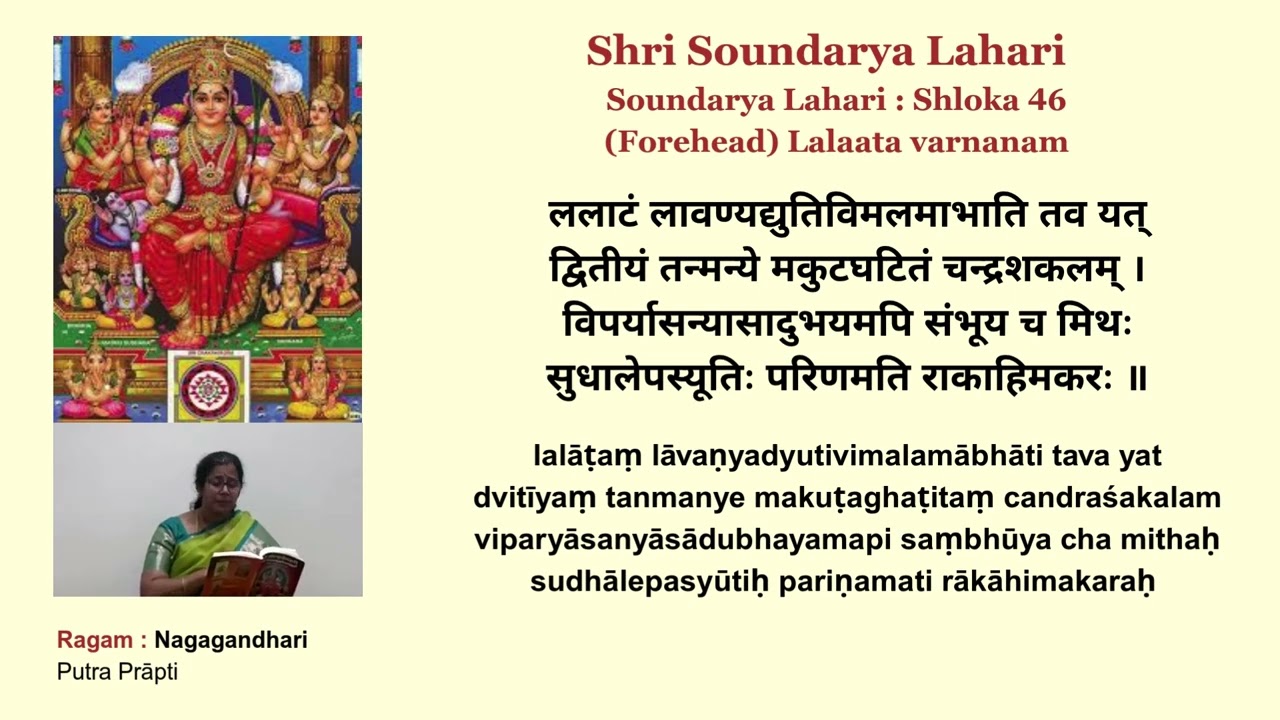 Shri Soundarya Lahari
Soundarya Lahari : Shloka 46
(Forehead) Lalaata varnanam

ललाटं लावण्यद्युतिविमलमाभाति तव यत्
द्वितीयं तन्मन्ये मकुटघटितं चन्द्रशकलम् ।
विपर्यासन्यासादुभयमपि संभूय च मिथः
सुधालेपस्यूतिः परिणमति राकाहिमकरः ॥

lalāṭaṃ lāvaṇyadyutivimalamābhāti tava yat
dvitīyaṃ tanmanye makuṭaghaṭitaṃ candraśakalam
viparyāsanyāsādubhayamapi saṃbhūya cha mithaḥ
sudhālepasyūtiḥ pariṇamati rākāhimakaraḥ

Ragam : Nagagandhari
Putra Prāpti